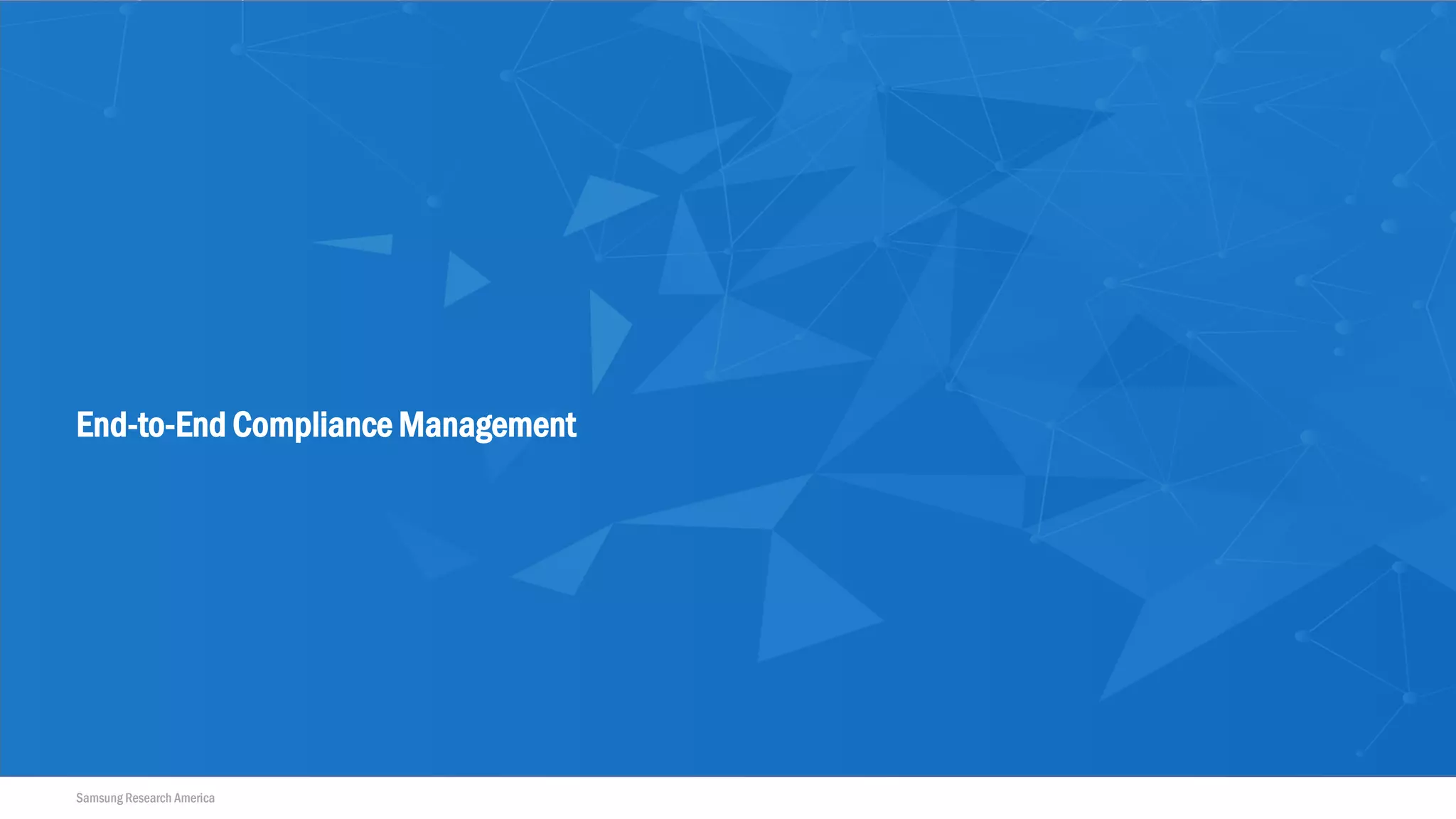 End-to-End Compliance Management

Samsung Research America